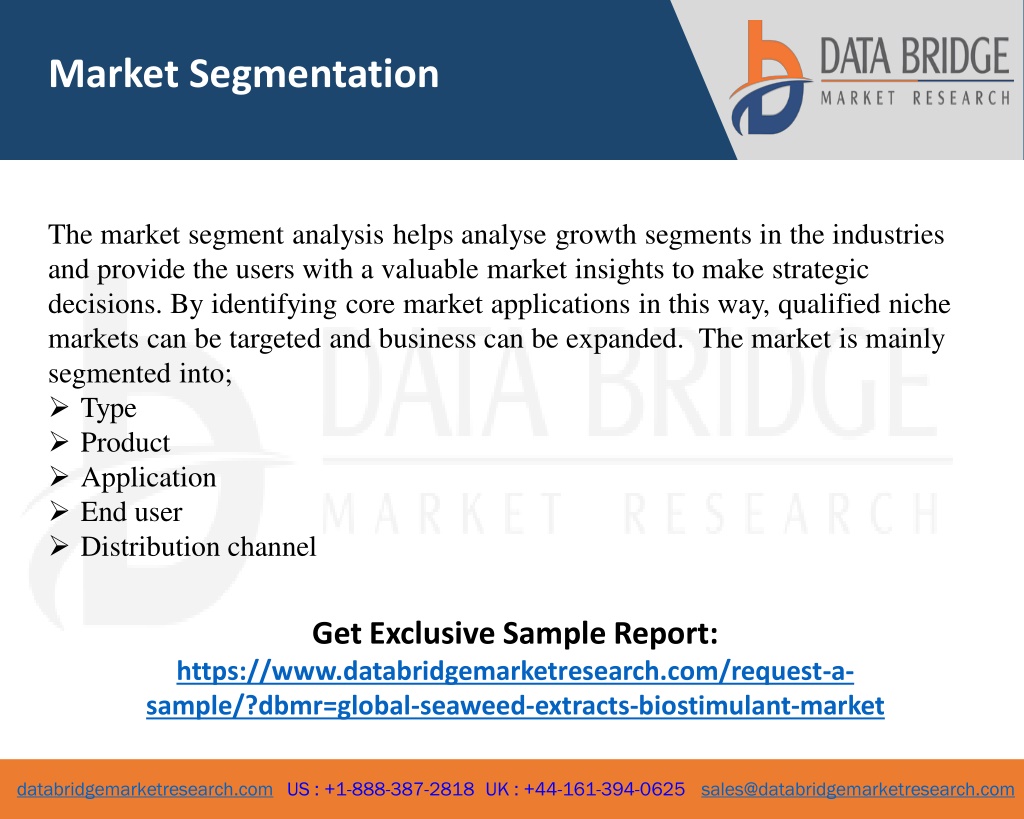 Market Segmentation

DATA BRIDGE
MARKET RESEARCH

The market segment analysis helps analyse growth segments in the industries and provide the users with a valuable market insights to make strategic decisions. By identifying core market applications in this way, qualified niche markets can be targeted and business can be expanded. The market is mainly segmented into;
➢ Type
➢ Product
➢ Application
➢ End user
➢ Distribution channel

DATA BRIDGE
MARKET RESEARCH

Get Exclusive Sample Report:
https://www.databridgemarketresearch.com/request-a-sample/?dbmr=global-seaweed-extracts-biostimulant-market

databridgemarketresearch.com US : +1-888-387-2818 UK : +44-161-394-0625 sales@databridgemarketresearch.com